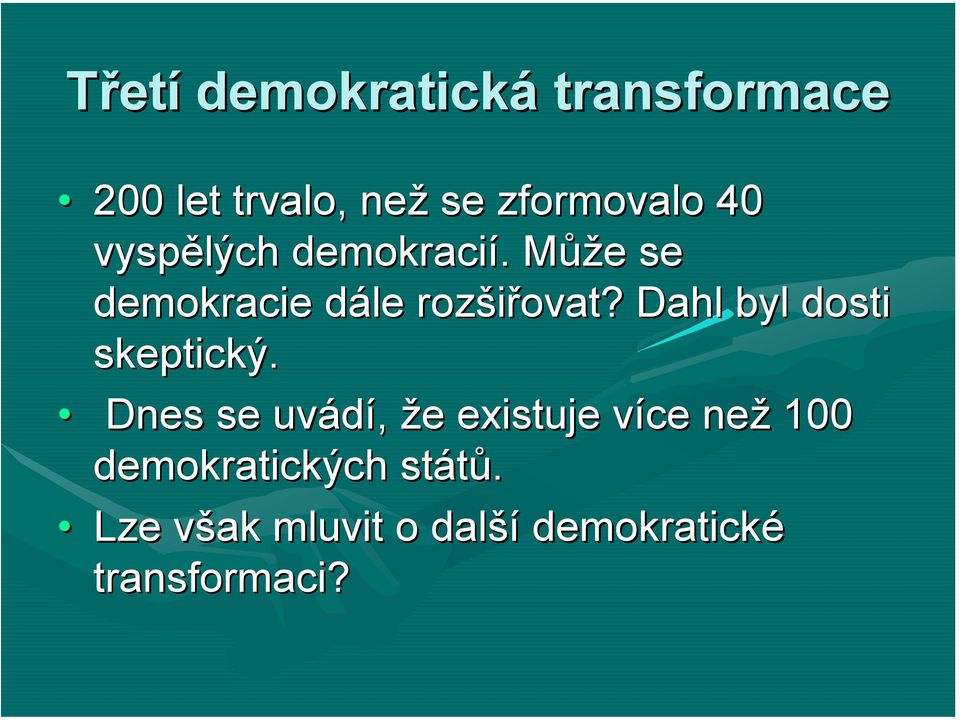 Třetí demokratická transformace

• 200 let trvalo, než se zformovalo 40 vyspělých demokracií. Může se demokracie dále rozšiřovat? Dahl byl dosti skeptický.

• Dnes se uvádí, že existuje více než 100 demokratických států.

• Lze však mluvit o další demokratické transformaci?